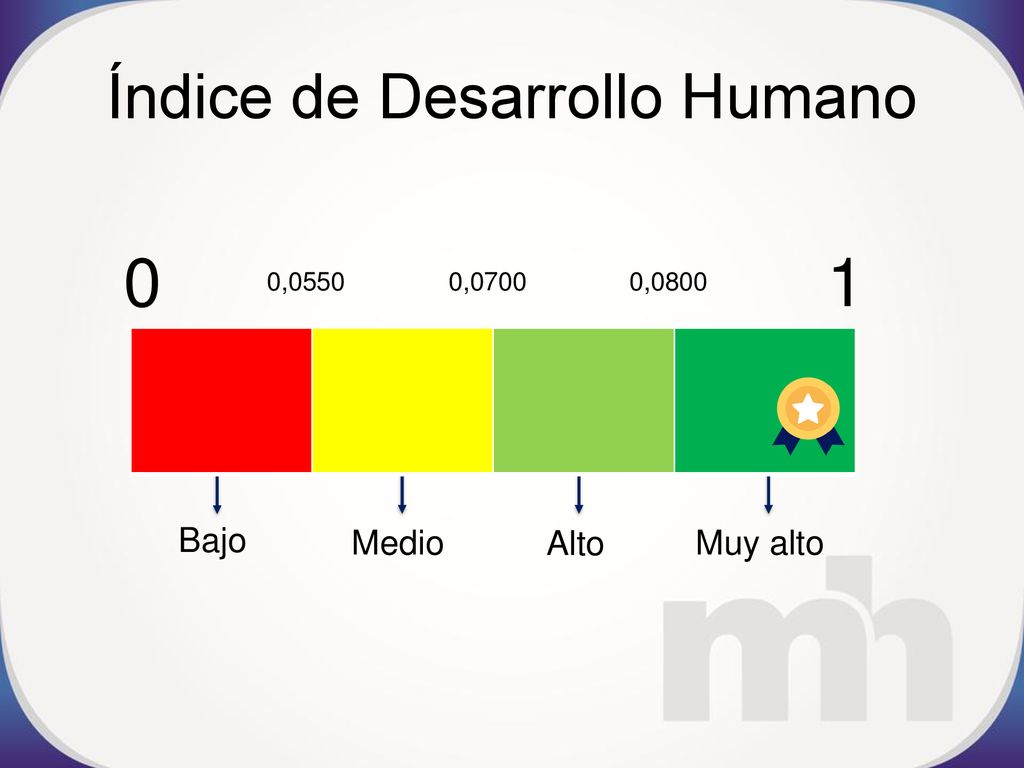 Índice de Desarrollo Humano

0

0,0550

0,0700

0,0800

1

Bajo

Medio

Alto

Muy alto

mh